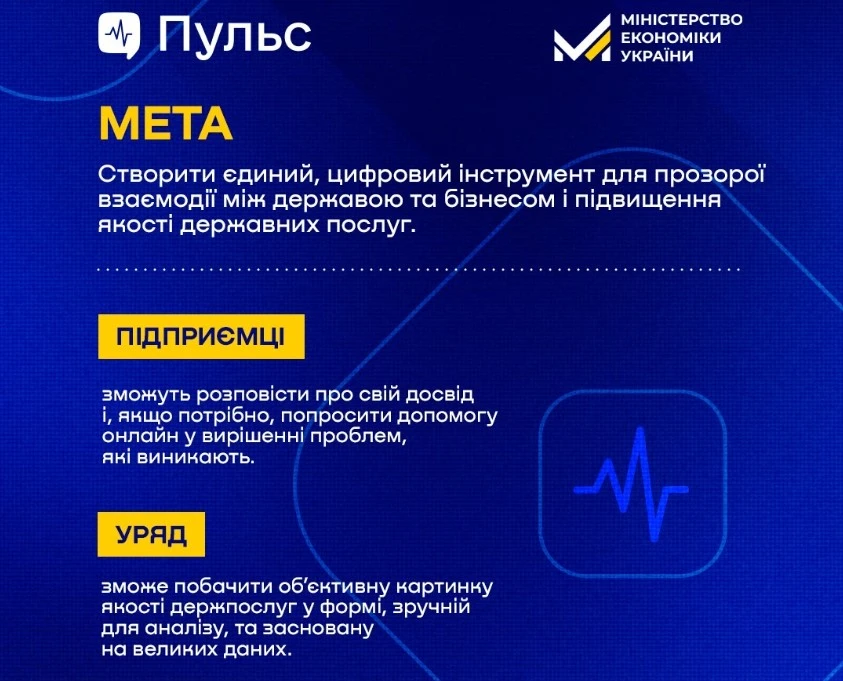 Пульс

МІНІСТЕРСТВО ЕКОНОМІКИ УКРАЇНИ

МЕТА

Створити єдиний, цифровий інструмент для прозорої взаємодії між державою та бізнесом і підвищення якості державних послуг.

ПІДПРИЄМЦІ

зможуть розповісти про свій досвід і, якщо потрібно, попросити допомогу онлайн у вирішенні проблем, які виникають.

УРЯД

зможе побачити об'єктивну картинку якості держпослуг у формі, зручній для аналізу, та засновану на великих даних.